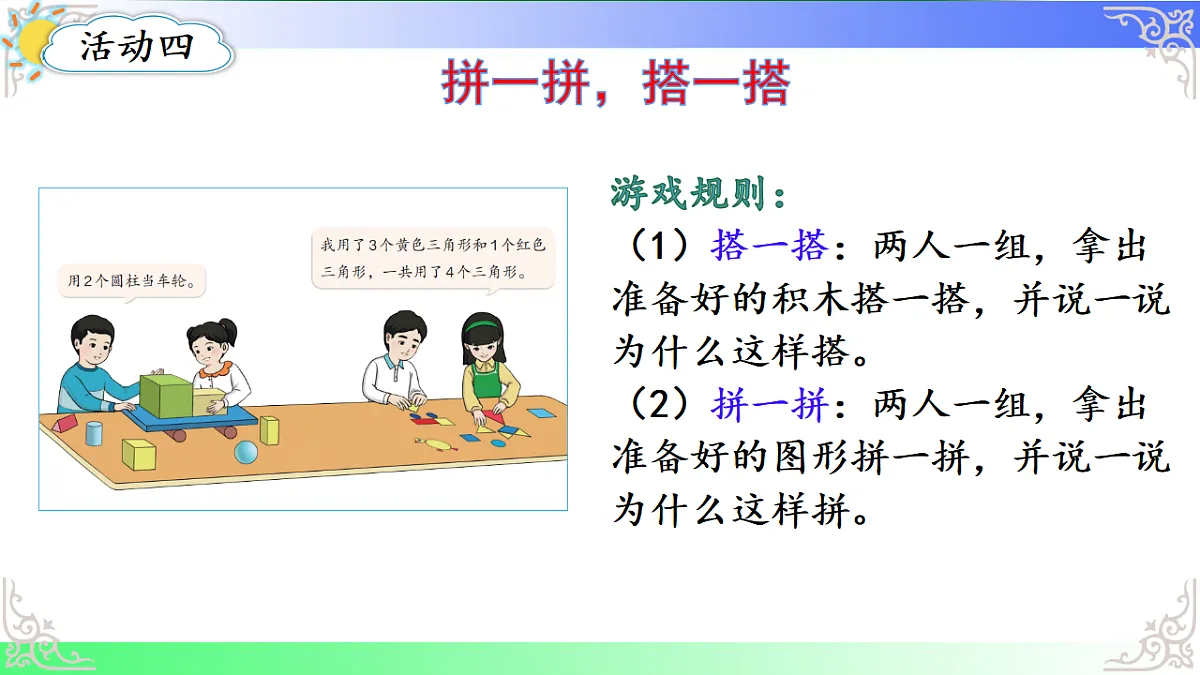 活动四

拼一拼，搭一搭

用2个圆柱当车轮。

我用了3个黄色三角形和1个红色三角形，一共用了4个三角形。

游戏规则：

（1）搭一搭：两人一组，拿出准备好的积木搭一搭，并说一说为什么这样搭。

（2）拼一拼：两人一组，拿出准备好的图形拼一拼，并说一说为什么这样拼。